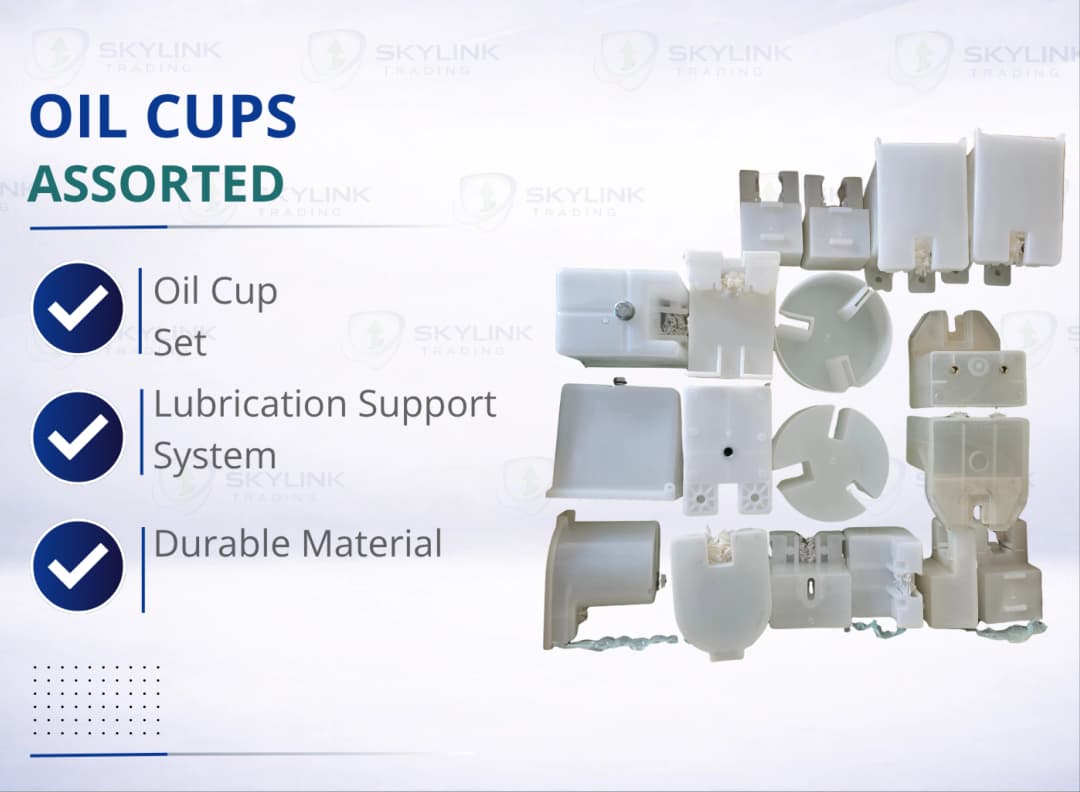 SKYLINK TRADING

OIL CUPS
ASSORTED

Oil Cup Set

Lubrication Support System

Durable Material